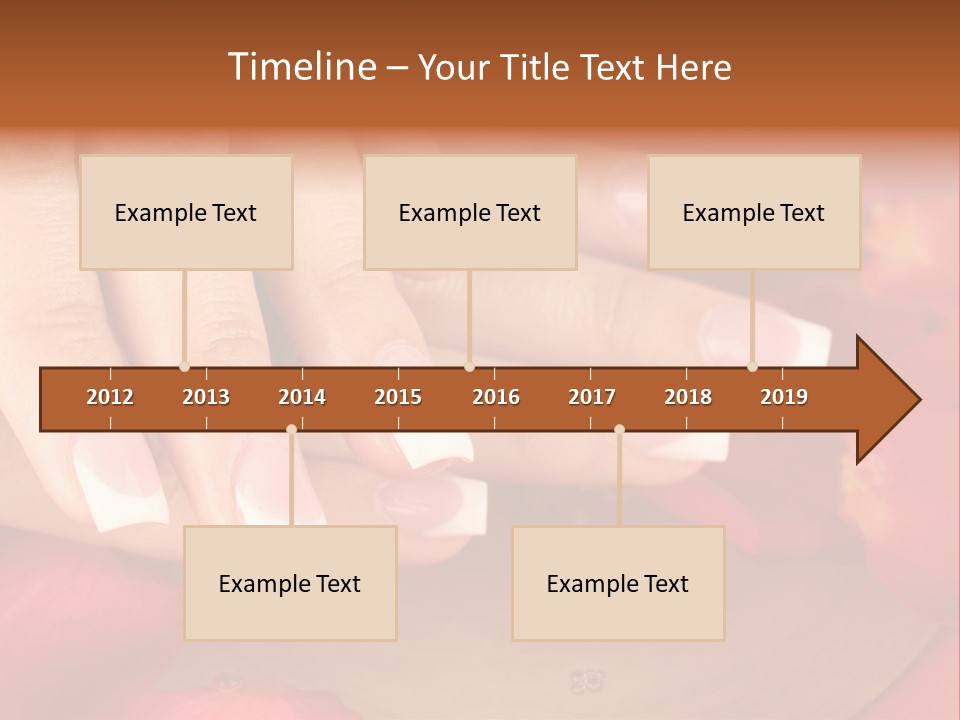 Timeline – Your Title Text Here

Example Text

Example Text

Example Text

2012 2013 2014 2015 2016 2017 2018 2019

Example Text

Example Text